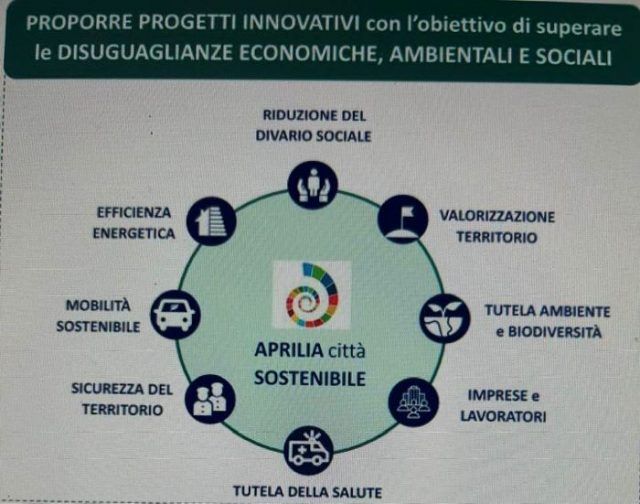 PROPORRE PROGETTI INNOVATIVI con l'obiettivo di superare le DISUGUAGLIANZE ECONOMICHE, AMBIENTALI E SOCIALI

RIDUZIONE DEL DIVARIO SOCIALE

VALORIZZAZIONE TERRITORIO

TUTELA AMBIENTE e BIODIVERSITÀ

IMPRESE e LAVORATORI

TUTELA DELLA SALUTE

SICUREZZA DEL TERRITORIO

MOBILITÀ SOSTENIBILE

EFFICIENZA ENERGETICA

APRILIA città SOSTENIBILE